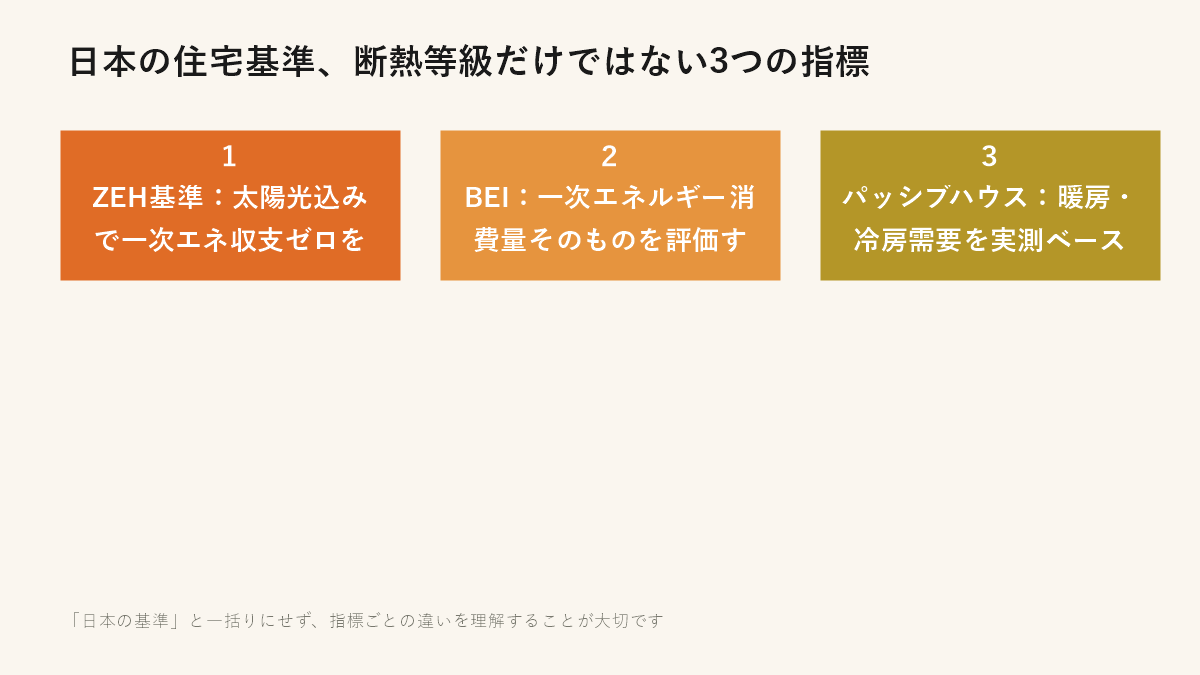 日本の住宅基準、断熱等級だけではない3つの指標

1
ZEH基準：太陽光込みで一次エネ収支ゼロを

2
BEI：一次エネルギー消費量そのものを評価す

3
パッシブハウス：暖房・冷房需要を実測ベース

「日本の基準」と一括りにせず、指標ごとの違いを理解することが大切です